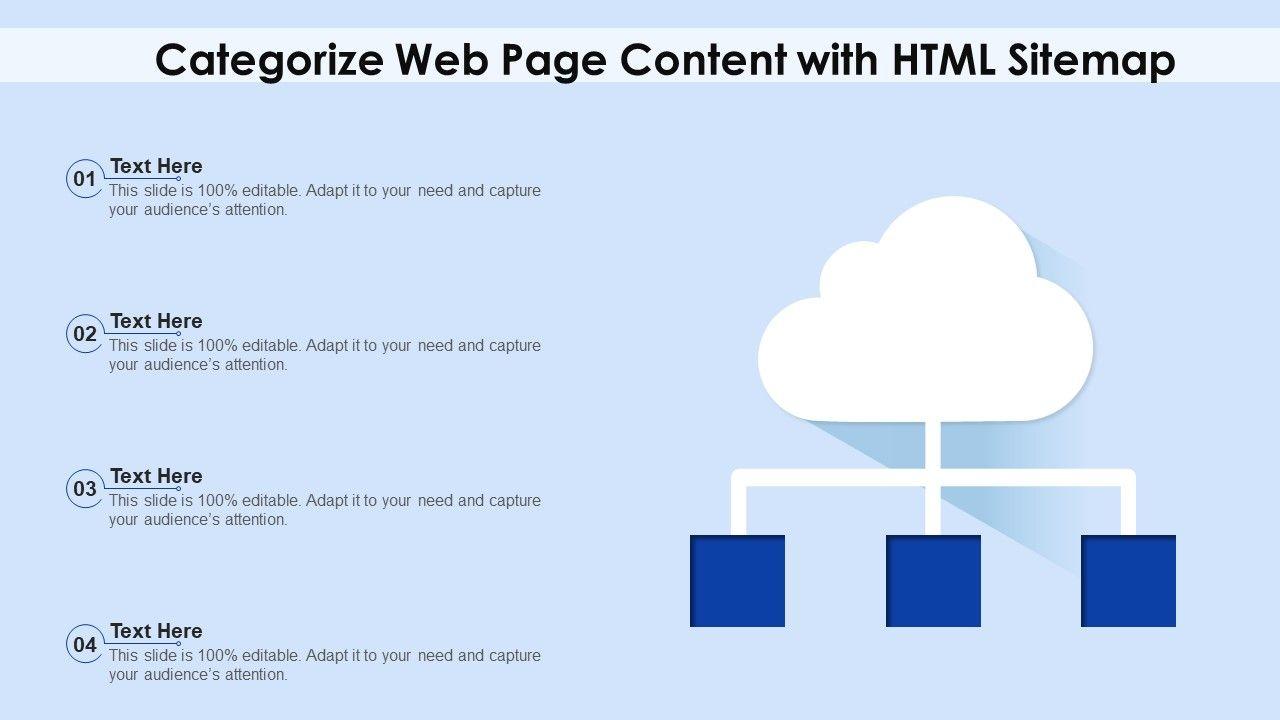 Categorize Web Page Content with HTML Sitemap

01
Text Here
This slide is 100% editable. Adapt it to your need and capture your audience's attention.

02
Text Here
This slide is 100% editable. Adapt it to your need and capture your audience's attention.

03
Text Here
This slide is 100% editable. Adapt it to your need and capture your audience's attention.

04
Text Here
This slide is 100% editable. Adapt it to your need and capture your audience's attention.